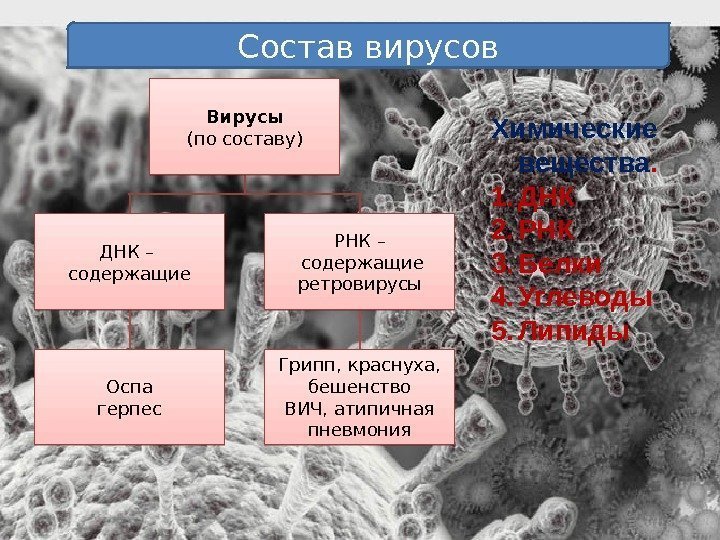 Состав вирусов

Вирусы
(по составу)

ДНК – содержащие

РНК – содержащие ретровирусы

Оспа
герпес

Грипп, краснуха, бешенство
ВИЧ, атипичная пневмония

Химические вещества.
1. ДНК
2. РНК
3. Белки
4. Углеводы
5. Липиды